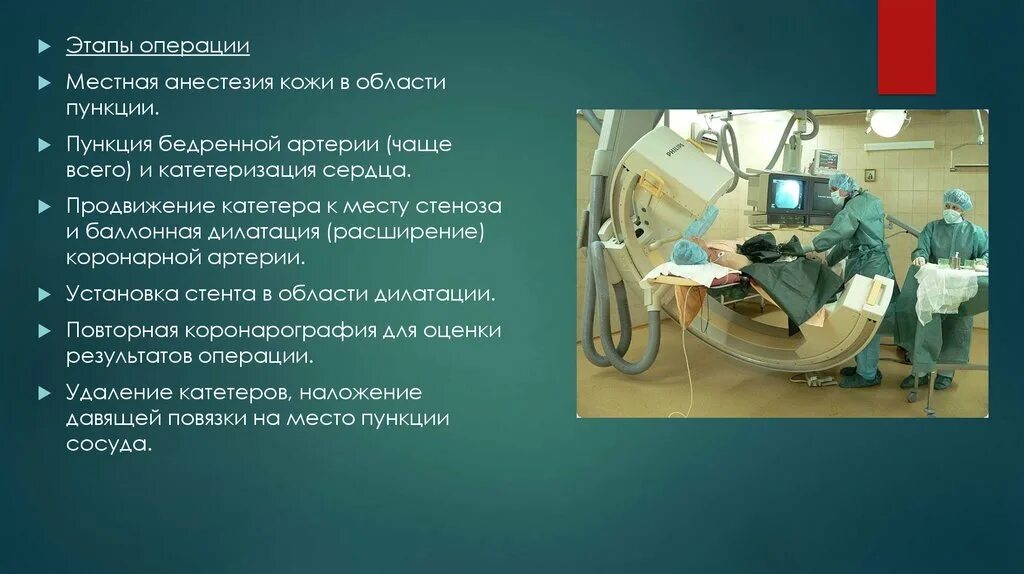 Этапы операции

Местная анестезия кожи в области пункции.

Пункция бедренной артерии (чаще всего) и катетеризация сердца.

Продвижение катетера к месту стеноза и баллонная дилатация (расширение) коронарной артерии.

Установка стента в области дилатации.

Повторная коронарография для оценки результатов операции.

Удаление катетеров, наложение давящей повязки на место пункции сосуда.

PHILIPS